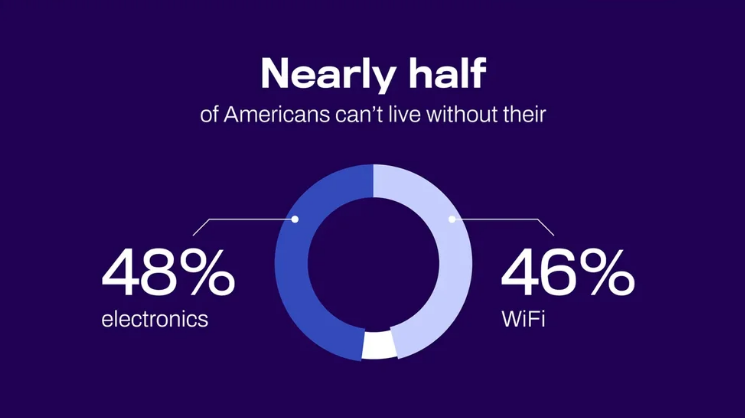 Nearly half
of Americans can't live without their

48%
electronics

46%
WiFi